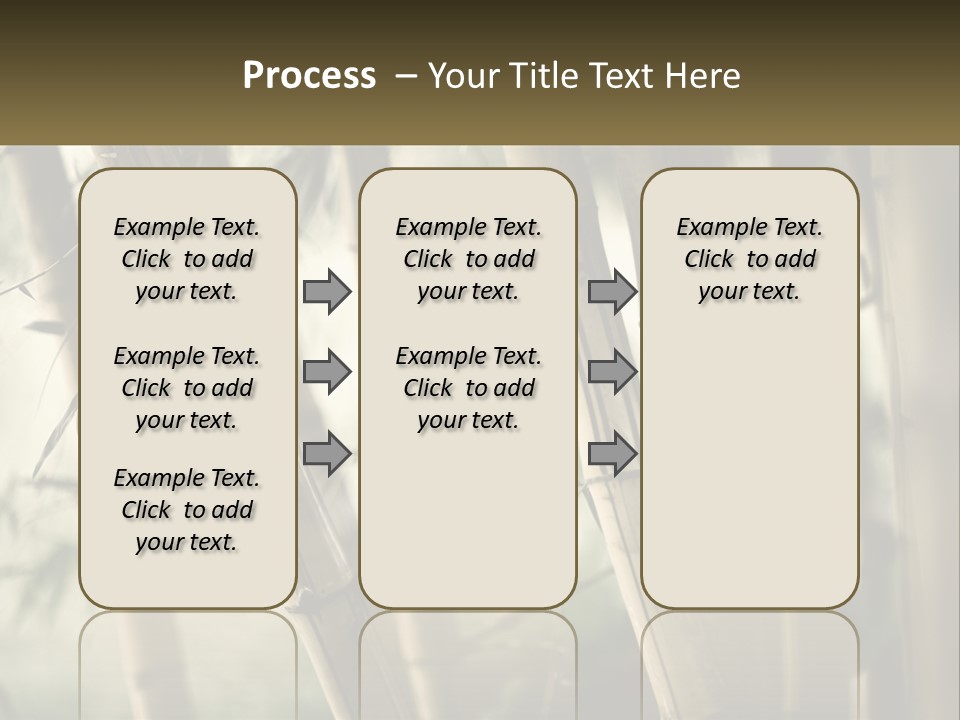 Process – Your Title Text Here

Example Text. Click to add your text.

Example Text. Click to add your text.

Example Text. Click to add your text.

Example Text. Click to add your text.

Example Text. Click to add your text.

Example Text. Click to add your text.